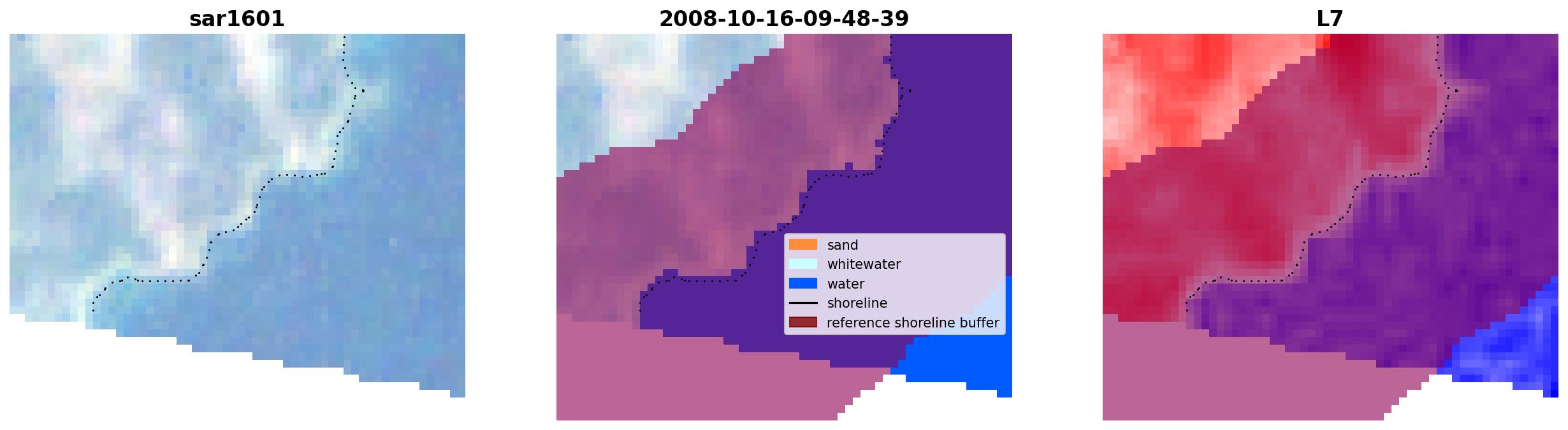 sar1601

2008-10-16-09-48-39

sand
whitewater
water
shoreline
reference shoreline buffer

L7